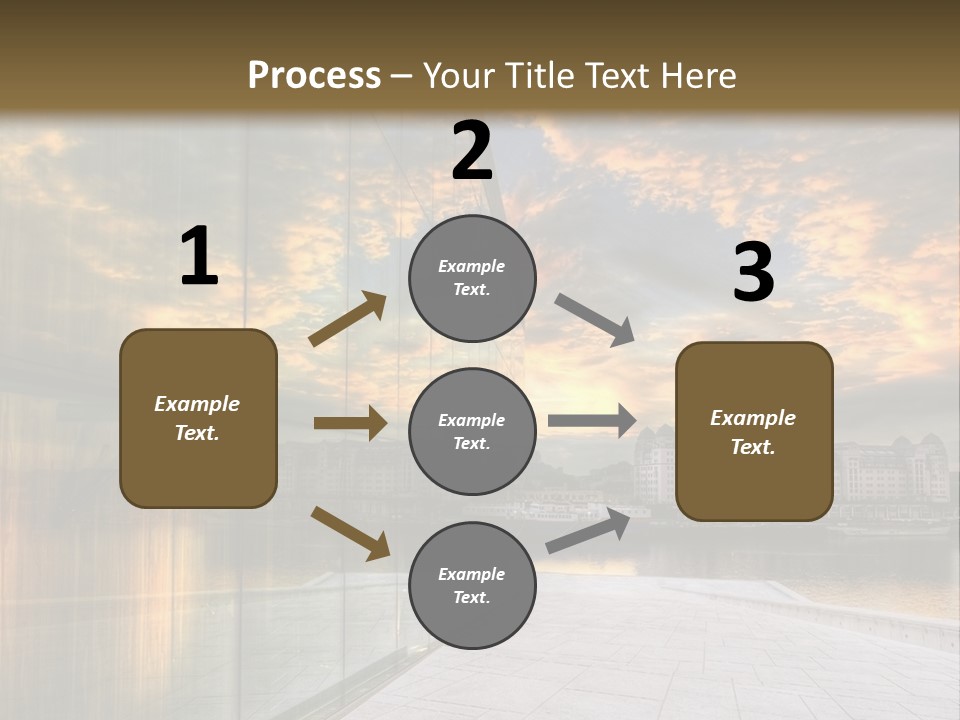 Process – Your Title Text Here

1

Example Text.

2

Example Text.

Example Text.

Example Text.

3

Example Text.